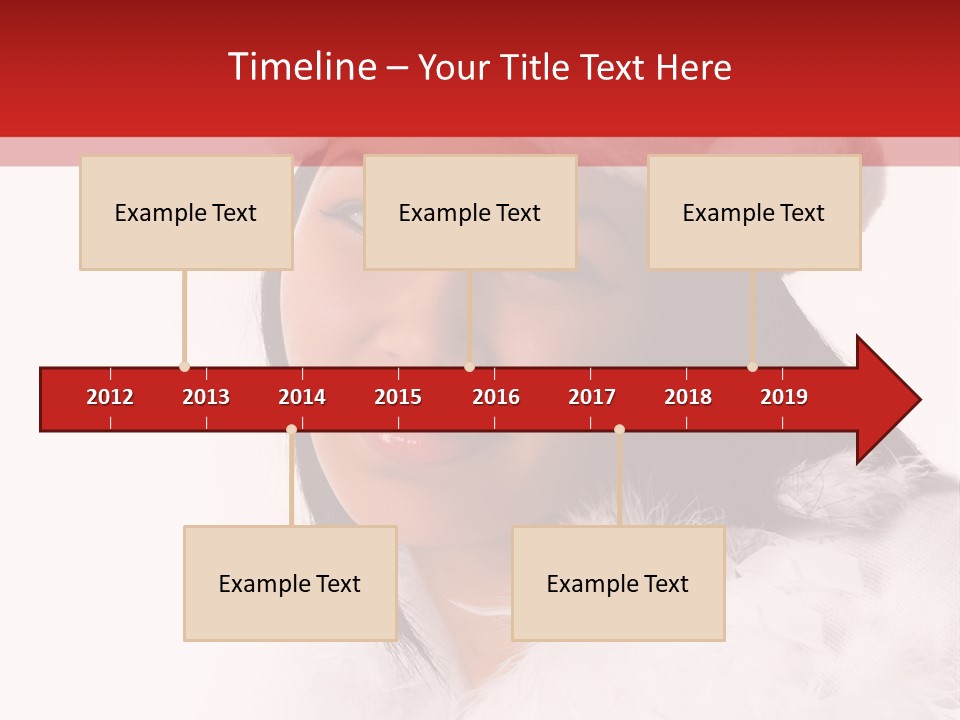 Timeline – Your Title Text Here

Example Text

Example Text

Example Text

2012 2013 2014 2015 2016 2017 2018 2019

Example Text

Example Text